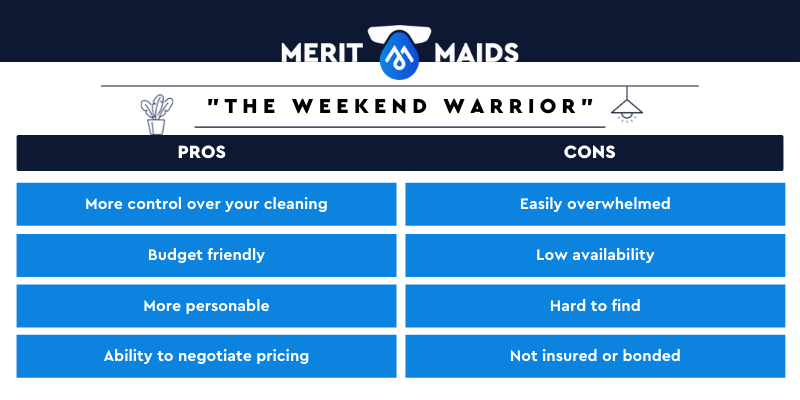 MERIT MAIDS

"THE WEEKEND WARRIOR"

| PROS | CONS |
|---|---|
| More control over your cleaning | Easily overwhelmed |
| Budget friendly | Low availability |
| More personable | Hard to find |
| Ability to negotiate pricing | Not insured or bonded |